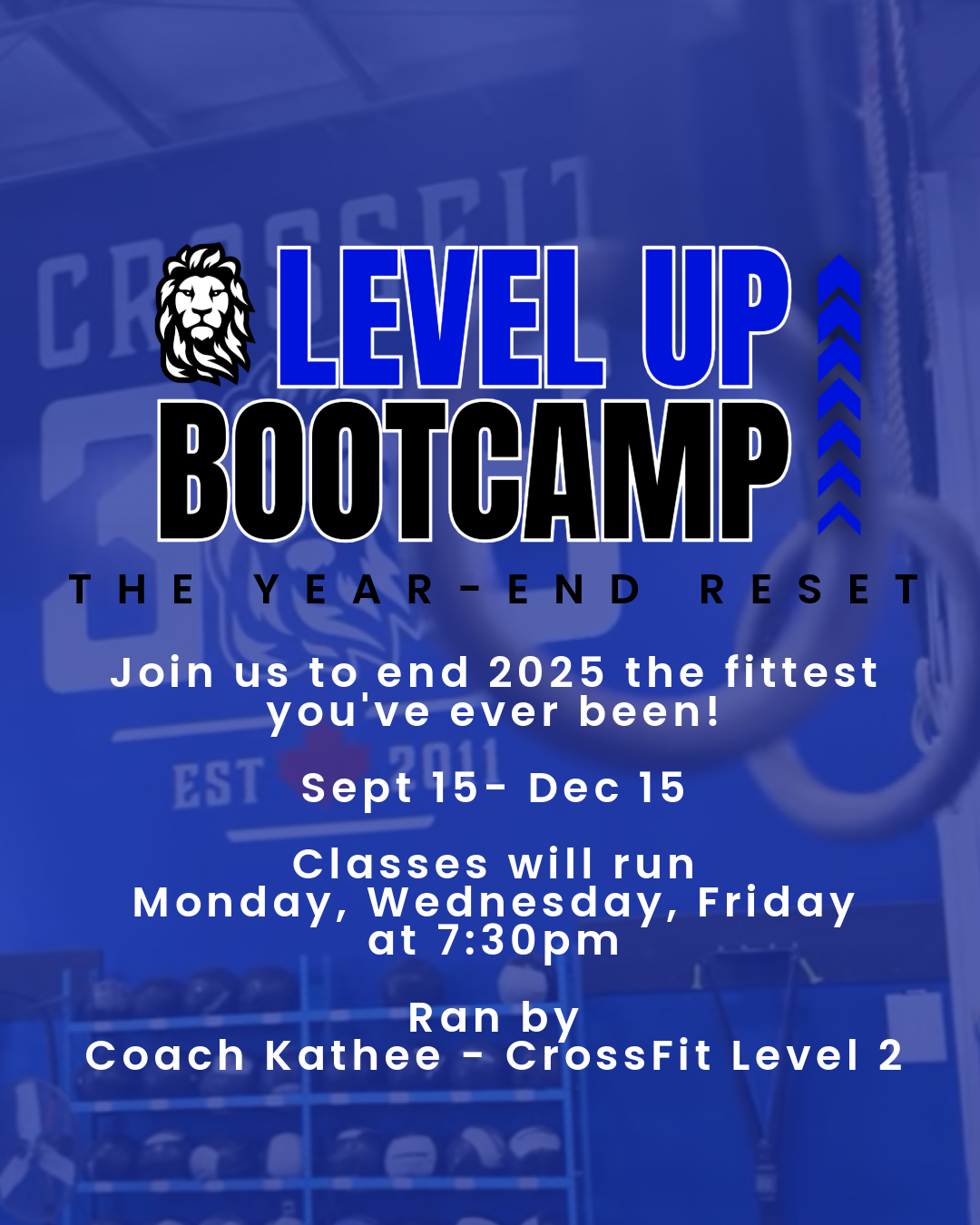 CROSSFIT
EST 2011

LEVEL UP
BOOTCAMP

THE YEAR-END RESET

Join us to end 2025 the fittest you've ever been!

Sept 15- Dec 15

Classes will run
Monday, Wednesday, Friday
at 7:30pm

Ran by
Coach Kathee - CrossFit Level 2